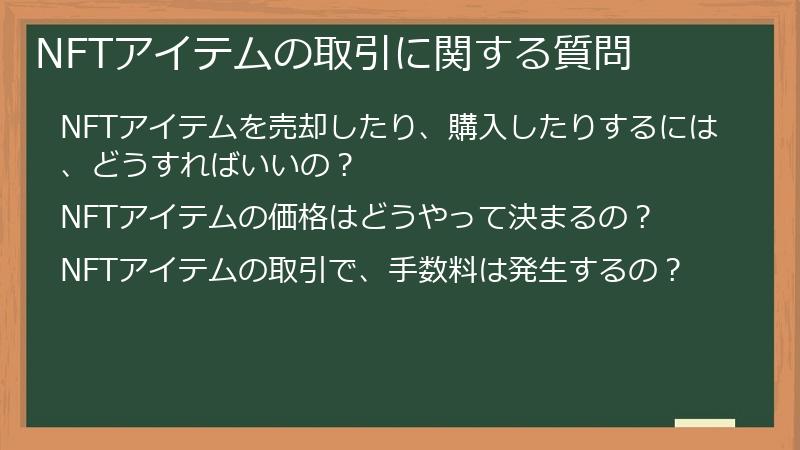 NFTアイテムの取引に関する質問

NFTアイテムを売却したり、購入したりするには、どうすればいいの？

NFTアイテムの価格はどうやって決まるの？

NFTアイテムの取引で、手数料は発生するの？